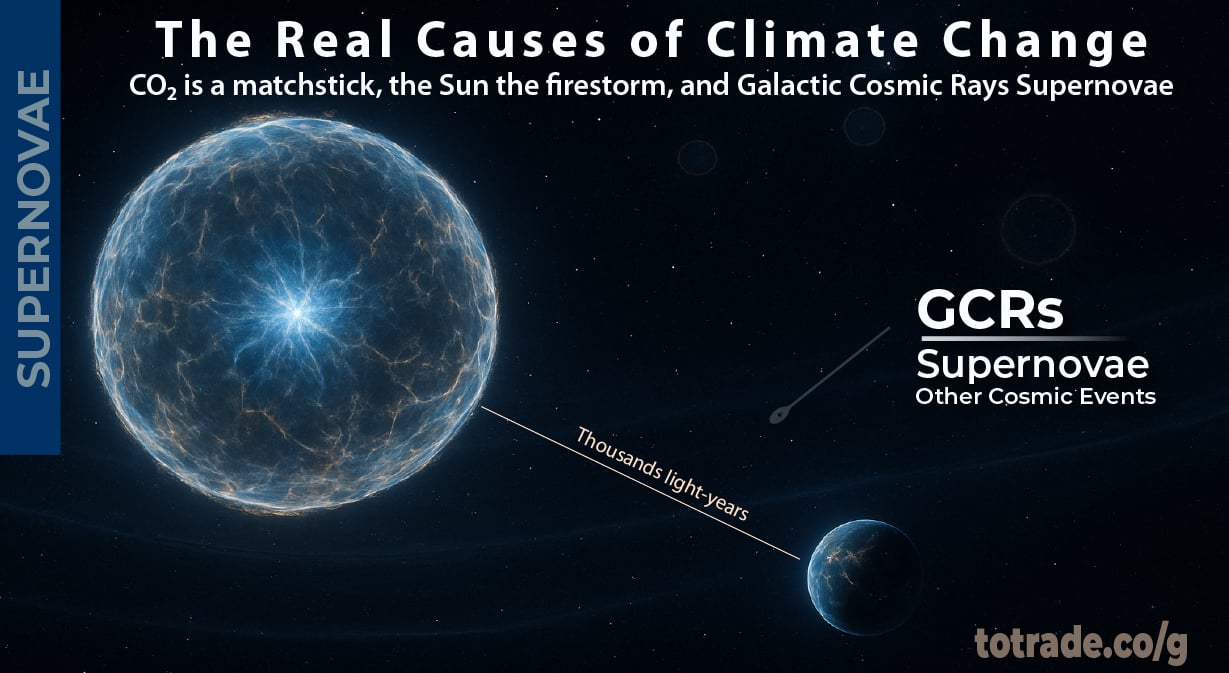 SUPERNOVAE

The Real Causes of Climate Change

$CO_2$ is a matchstick, the Sun the firestorm, and Galactic Cosmic Rays Supernovae

GCRs
Supernovae
Other Cosmic Events

Thousands light-years

totrade.co/g